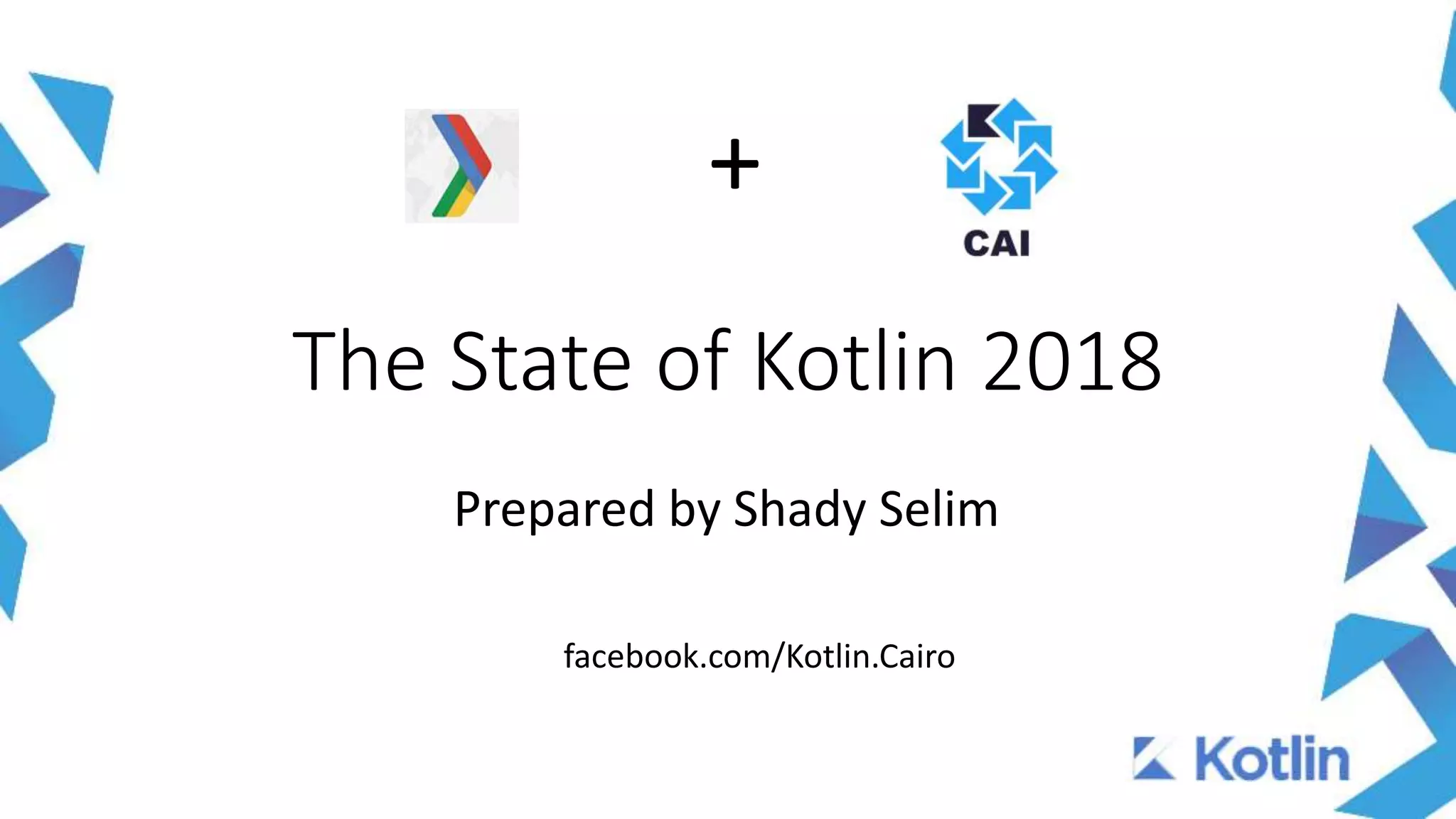 +

CAI

The State of Kotlin 2018

Prepared by Shady Selim

facebook.com/Kotlin.Cairo

Kotlin